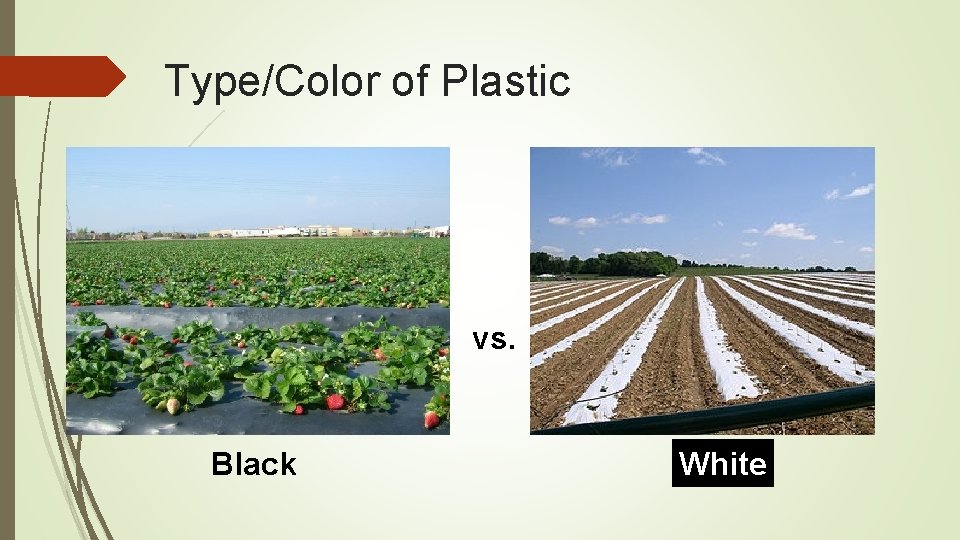 Type/Color of Plastic

vs.

Black

White